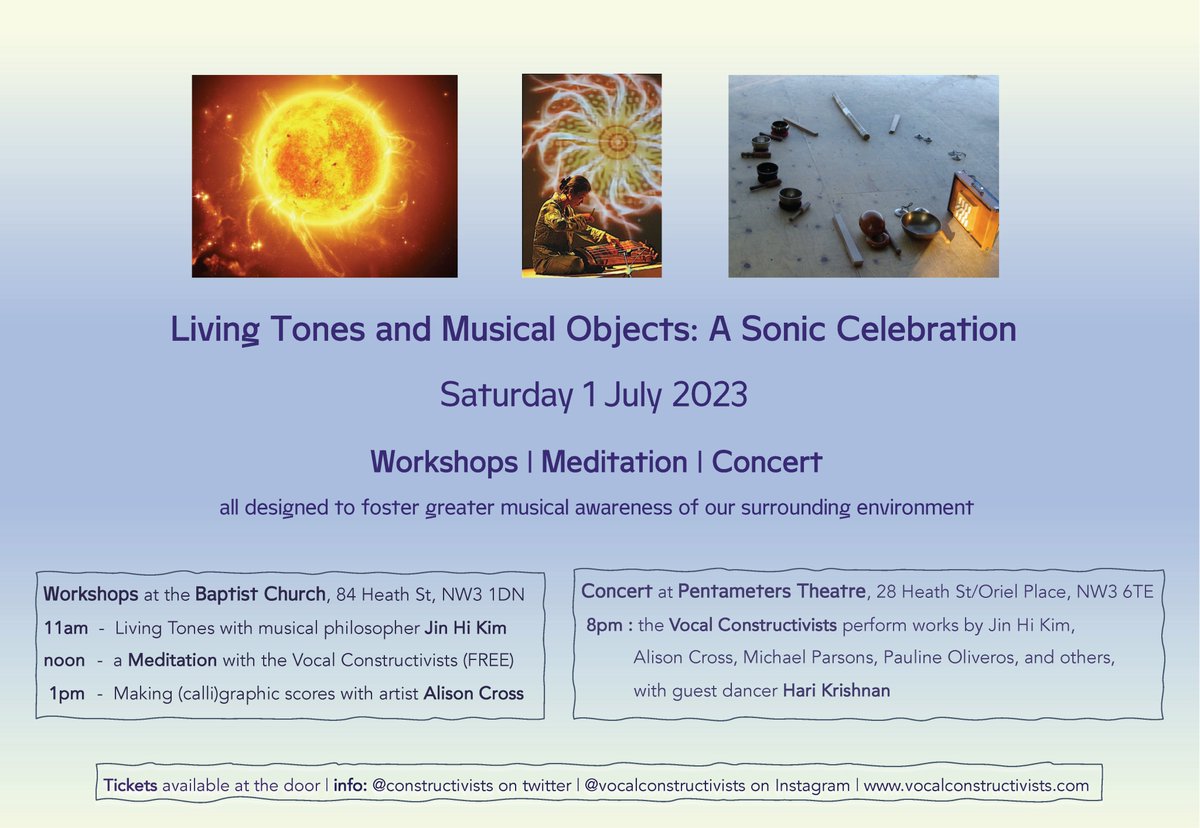 Living Tones and Musical Objects: A Sonic Celebration

Saturday 1 July 2023

Workshops | Meditation | Concert

all designed to foster greater musical awareness of our surrounding environment

Workshops at the Baptist Church, 84 Heath St, NW3 1DN
11am - Living Tones with musical philosopher Jin Hi Kim
noon - a Meditation with the Vocal Constructivists (FREE)
1pm - Making (calli)graphic scores with artist Alison Cross

Concert at Pentameters Theatre, 28 Heath St/Oriel Place, NW3 6TE
8pm : the Vocal Constructivists perform works by Jin Hi Kim, Alison Cross, Michael Parsons, Pauline Oliveros, and others, with guest dancer Hari Krishnan

Tickets available at the door | info: @constructivists on twitter | @vocalconstructivists on Instagram | www.vocalconstructivists.com